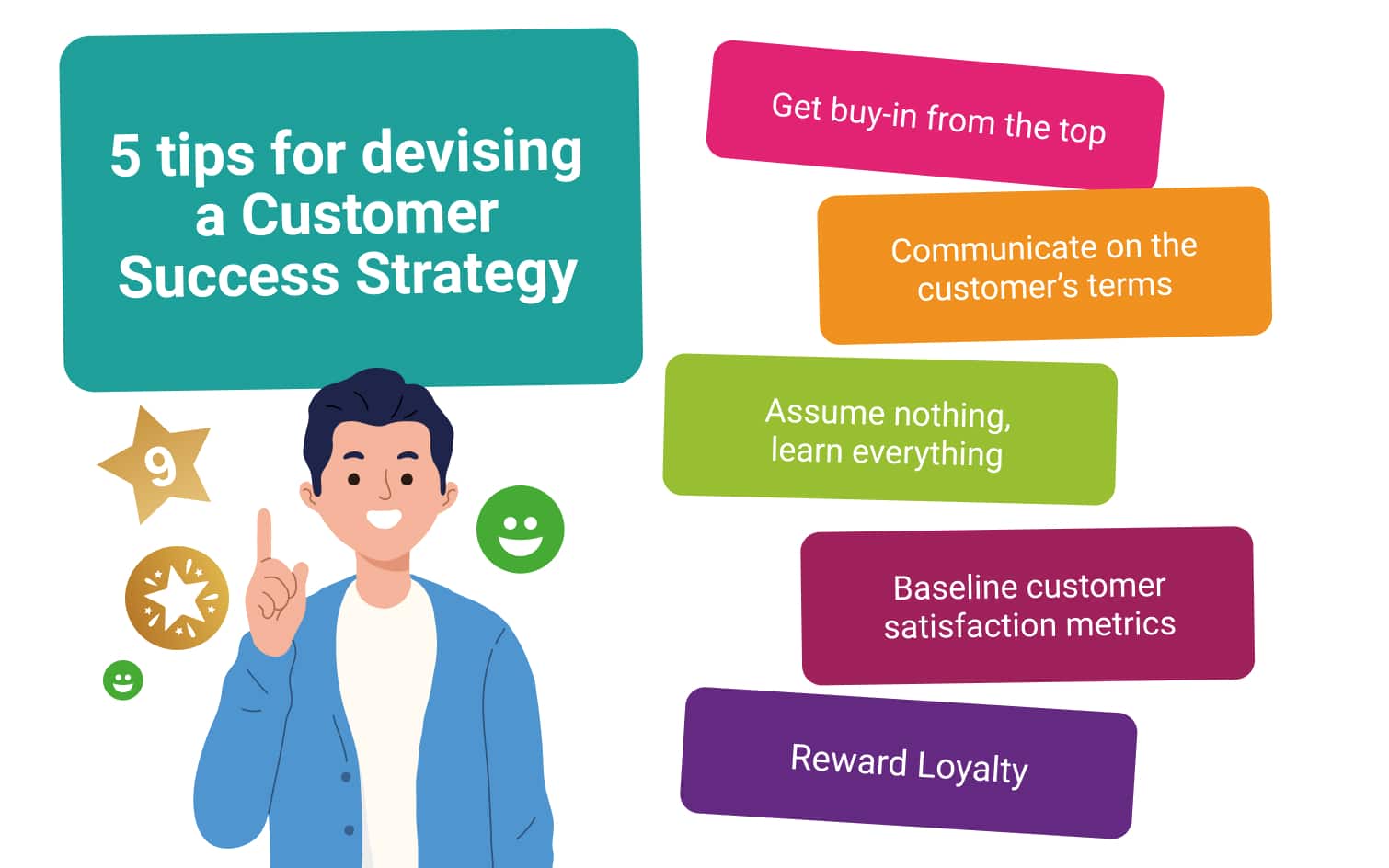 5 tips for devising a Customer Success Strategy

9

Get buy-in from the top

Communicate on the customer's terms

Assume nothing, learn everything

Baseline customer satisfaction metrics

Reward Loyalty